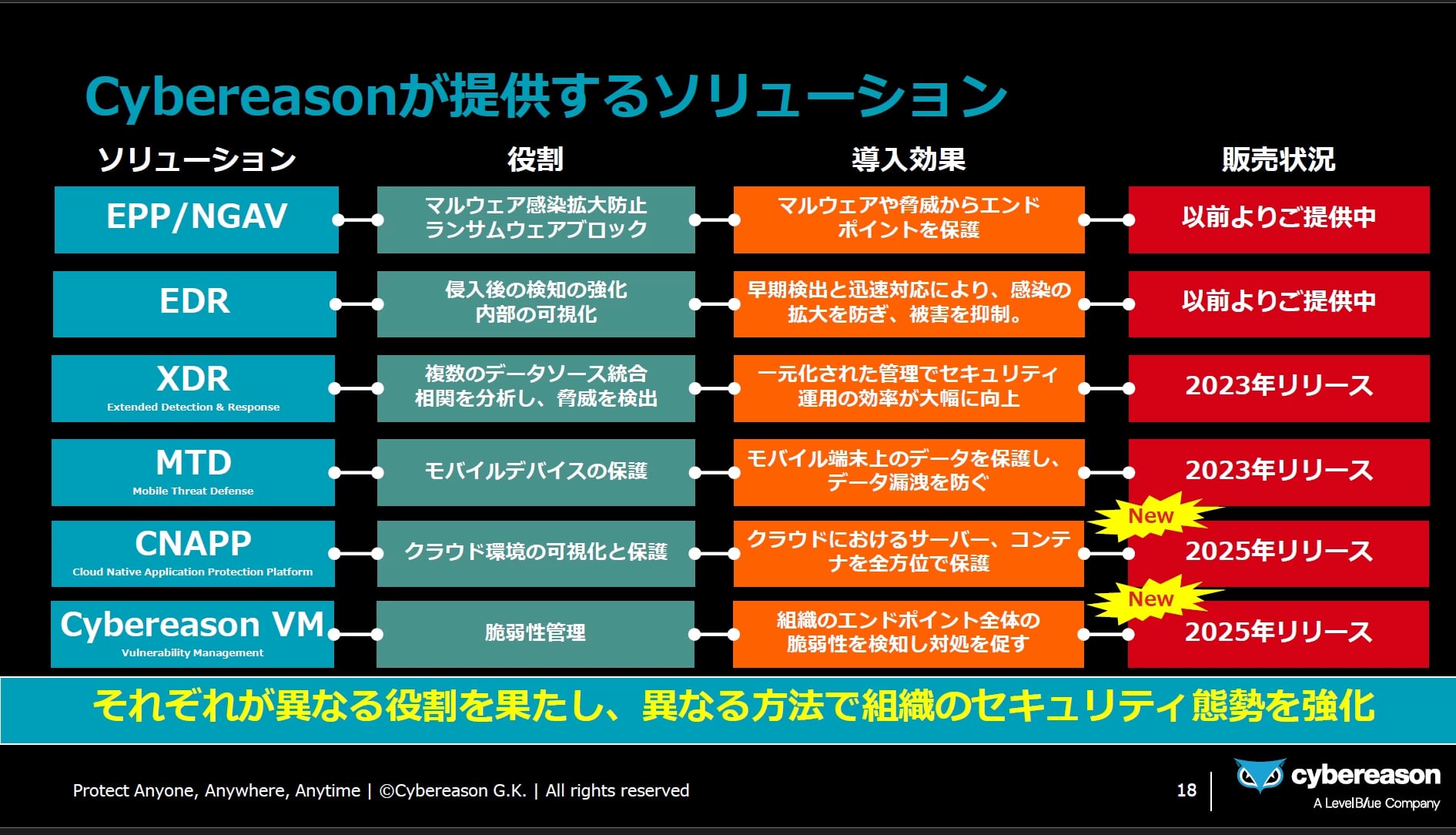 Cybereasonが提供するソリューション

| ソリューション | 役割 | 導入効果 | 販売状況 |
|---|---|---|---|
| EPP/NGAV | マルウェア感染拡大防止 ランサムウェアブロック | マルウェアや脅威からエンドポイントを保護 | 以前よりご提供中 |
| EDR | 侵入後の検知の強化 内部の可視化 | 早期検出と迅速対応により、感染の拡大を防ぎ、被害を抑制。 | 以前よりご提供中 |
| XDR Extended Detection & Response | 複数のデータソース統合 相関を分析し、脅威を検出 | 一元化された管理でセキュリティ運用の効率が大幅に向上 | 2023年リリース |
| MTD Mobile Threat Defense | モバイルデバイスの保護 | モバイル端末上のデータを保護し、データ漏洩を防ぐ | 2023年リリース |
| CNAPP Cloud Native Application Protection Platform | クラウド環境の可視化と保護 | クラウドにおけるサーバー、コンテナを全方位で保護 | New 2025年リリース |
| Cybereason VM Vulnerability Management | 脆弱性管理 | 組織のエンドポイント全体の脆弱性を検知し対処を促す | New 2025年リリース |

それぞれが異なる役割を果たし、異なる方法で組織のセキュリティ態勢を強化

Protect Anyone, Anywhere, Anytime | ©Cybereason G.K. | All rights reserved

18

cybereason
A LevelBlue Company